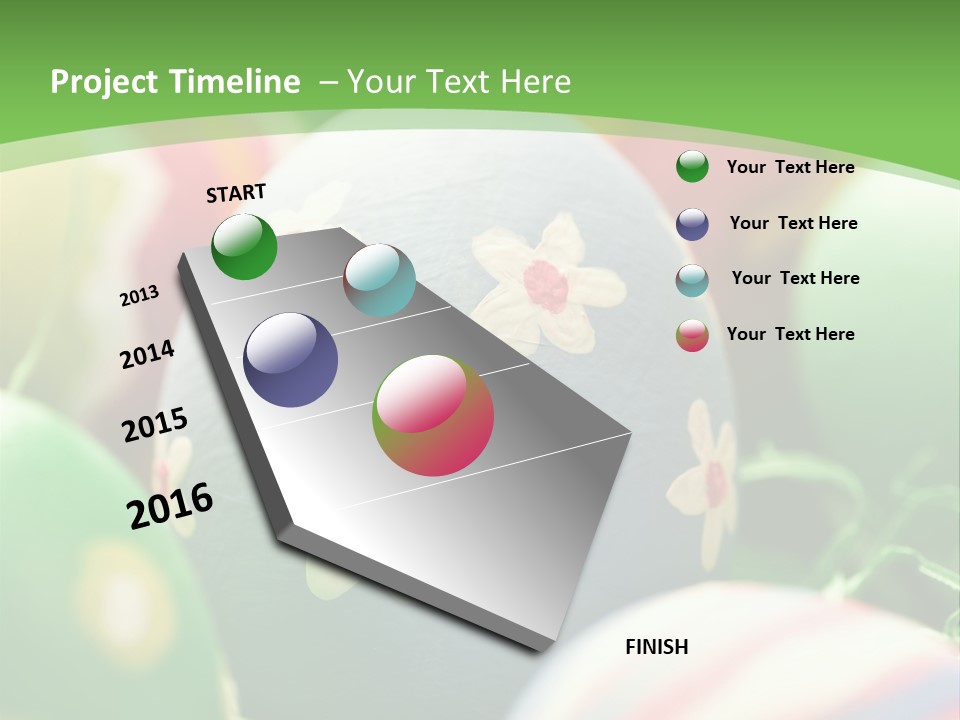 Project Timeline – Your Text Here

START

2013

2014

2015

2016

FINISH

Your Text Here

Your Text Here

Your Text Here

Your Text Here